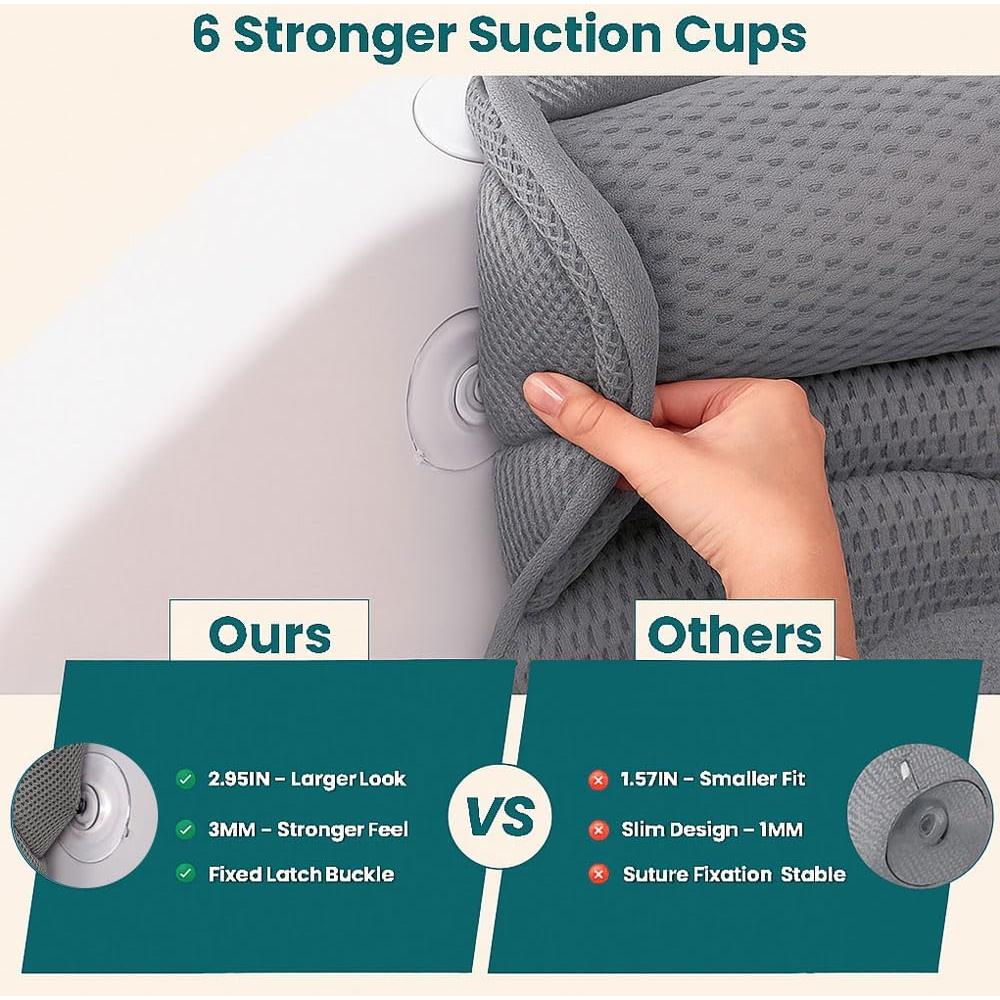 6 Stronger Suction Cups

Ours

2.95IN - Larger Look

3MM - Stronger Feel

Fixed Latch Buckle

VS

Others

1.57IN - Smaller Fit

Slim Design - 1MM

Suture Fixation Stable